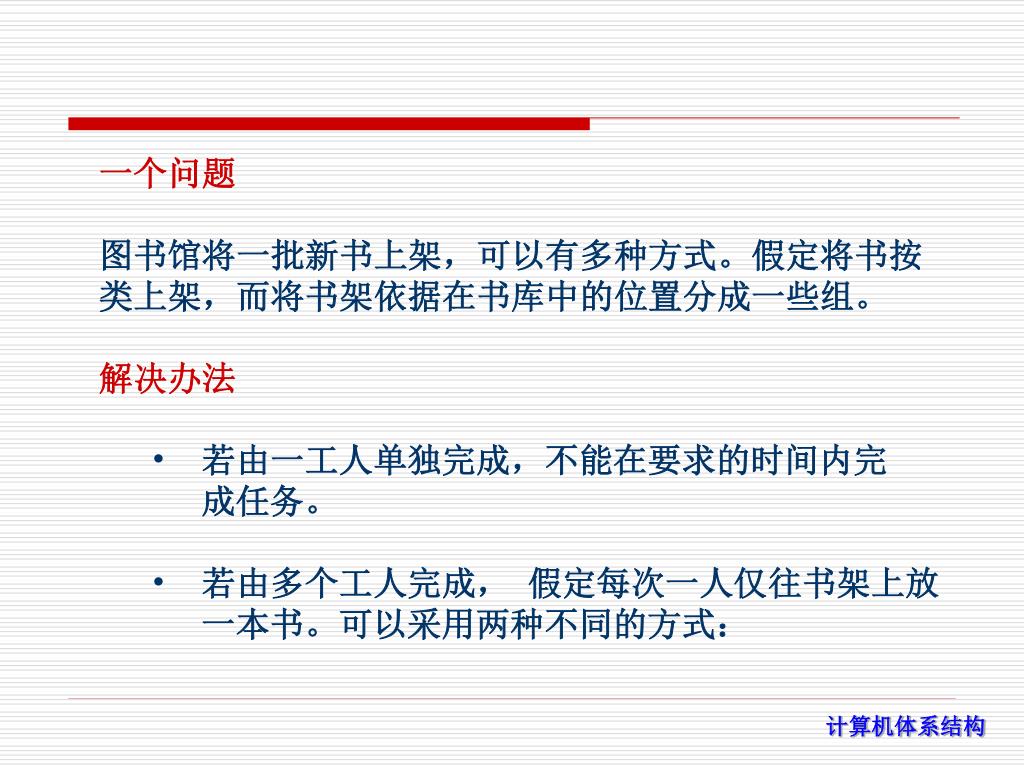 一个问题

图书馆将一批新书上架，可以有多种方式。假定将书按类上架，而将书架依据在书库中的位置分成一些组。

解决办法

• 若由一工人单独完成，不能在要求的时间内完成任务。

• 若由多个工人完成， 假定每次一人仅往书架上放一本书。可以采用两种不同的方式：

计算机体系结构